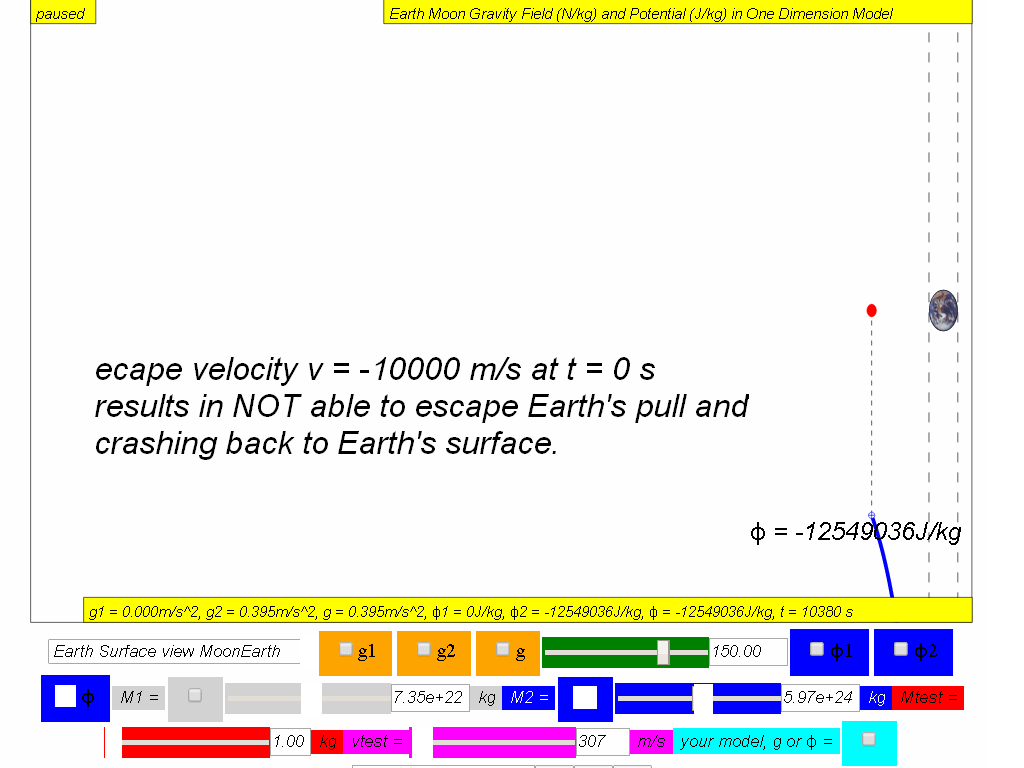 paused

Earth Moon Gravity Field (N/kg) and Potential (J/kg) in One Dimension Model

ecape velocity v = -10000 m/s at t = 0 s results in NOT able to escape Earth's pull and crashing back to Earth's surface.

ϕ = -12549036J/kg

g1 = 0.000m/s^2, g2 = 0.395m/s^2, g = 0.395m/s^2, ϕ1 = 0J/kg, ϕ2 = -12549036J/kg, ϕ = -12549036J/kg, t = 10380 s

Earth Surface view MoonEarth

g1

g2

g

150.00

ϕ1

ϕ2

ϕ

M1 =

7.35e+22

kg

M2 =

5.97e+24

kg

Mtest =

1.00

kg

vtest =

307

m/s

your model, g or ϕ =